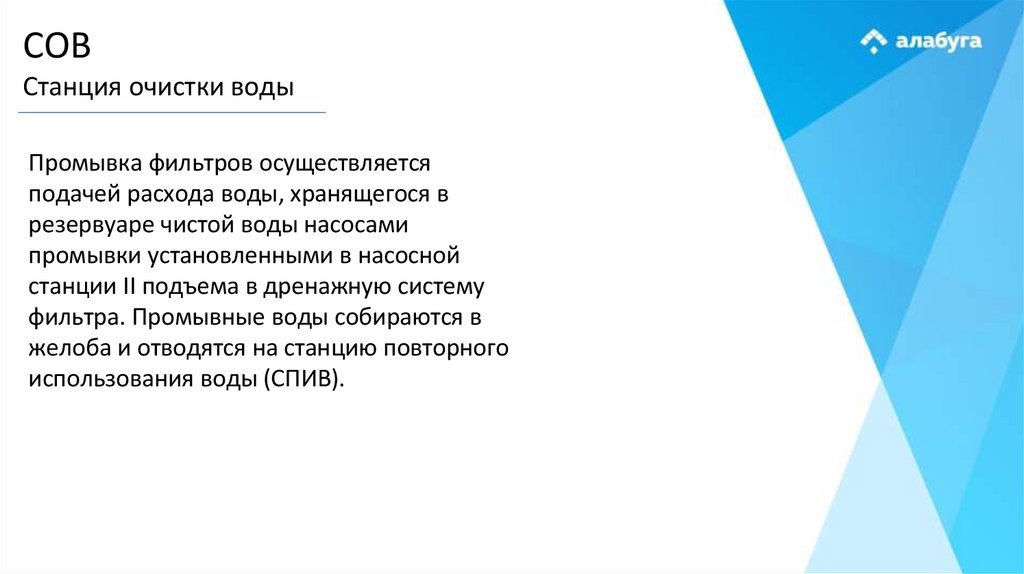 СОВ
Станция очистки воды

алабуга

Промывка фильтров осуществляется подачей расхода воды, хранящегося в резервуаре чистой воды насосами промывки установленными в насосной станции II подъема в дренажную систему фильтра. Промывные воды собираются в желоба и отводятся на станцию повторного использования воды (СПИВ).